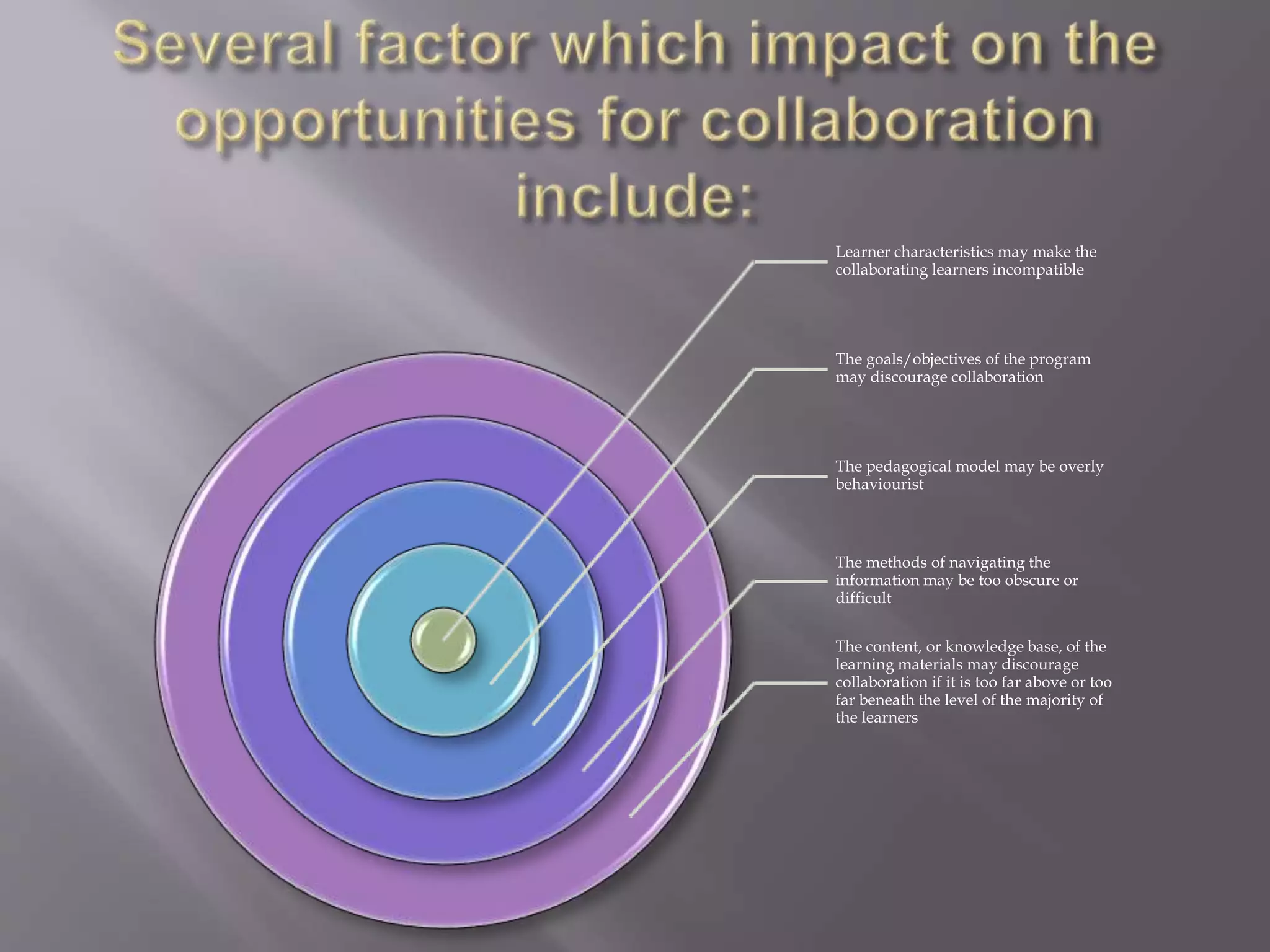 Several factor which impact on the opportunities for collaboration include:

Learner characteristics may make the collaborating learners incompatible

The goals/objectives of the program may discourage collaboration

The pedagogical model may be overly behaviourist

The methods of navigating the information may be too obscure or difficult

The content, or knowledge base, of the learning materials may discourage collaboration if it is too far above or too far beneath the level of the majority of the learners